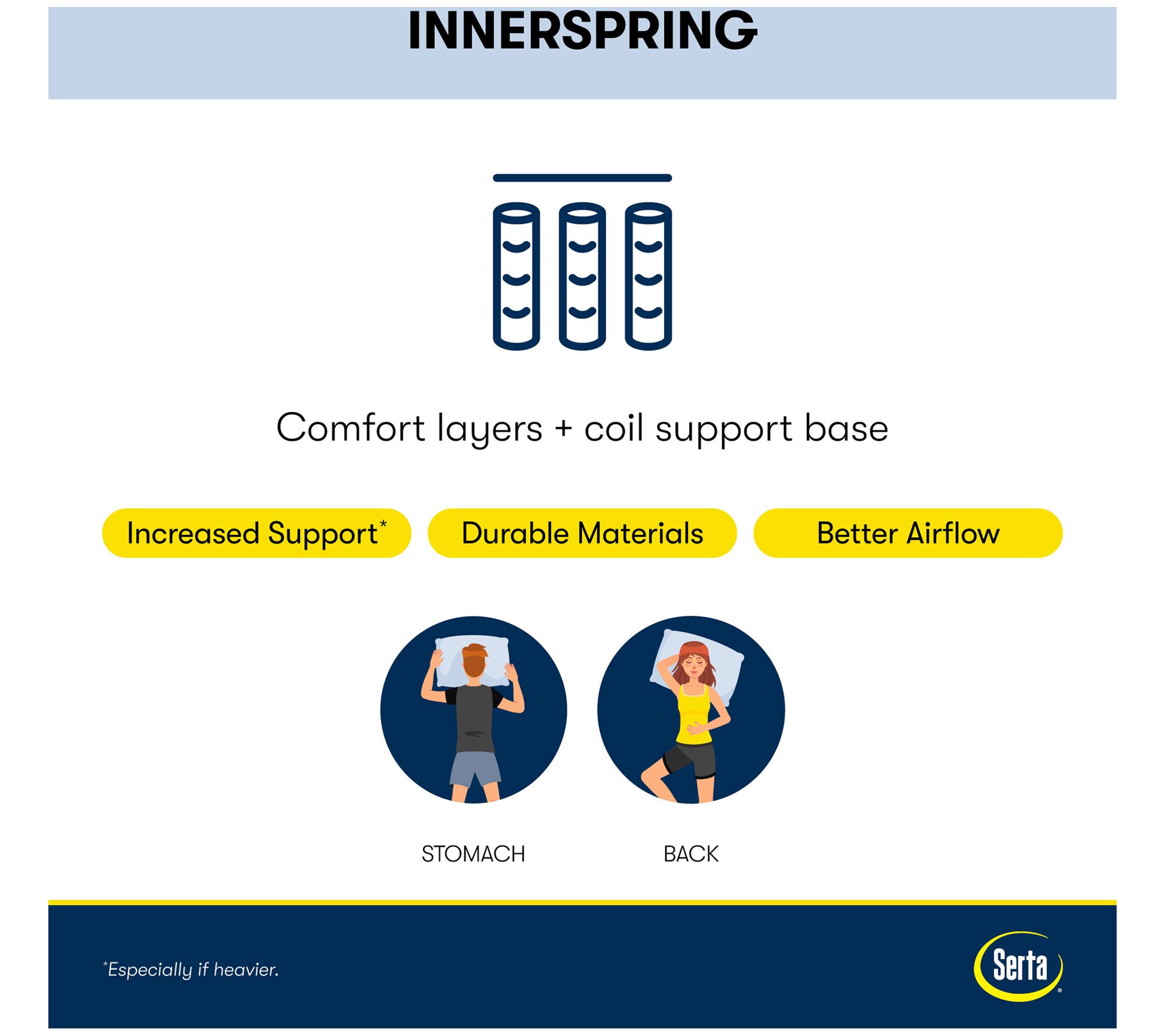 INNERSPRING

Comfort layers + coil support base

Increased Support*

Durable Materials

Better Airflow

STOMACH

BACK

*Especially if heavier.

Serta®